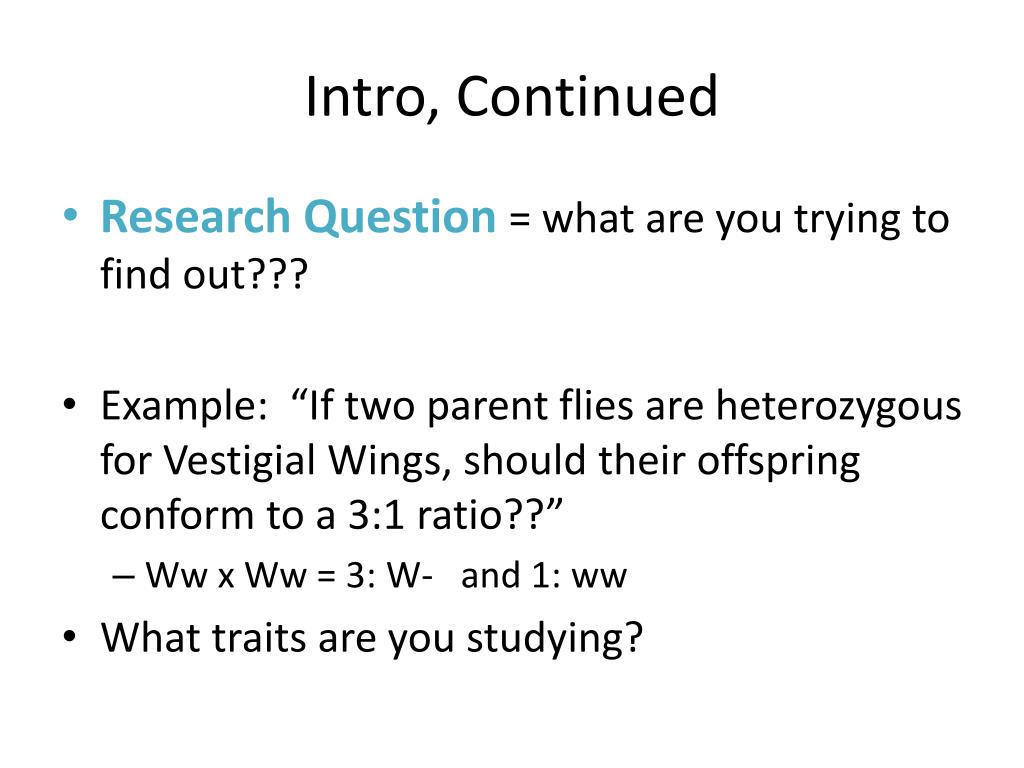 Intro, Continued

• Research Question = what are you trying to find out???

• Example: “If two parent flies are heterozygous for Vestigial Wings, should their offspring conform to a 3:1 ratio??”
– Ww x Ww = 3: W- and 1: ww

• What traits are you studying?